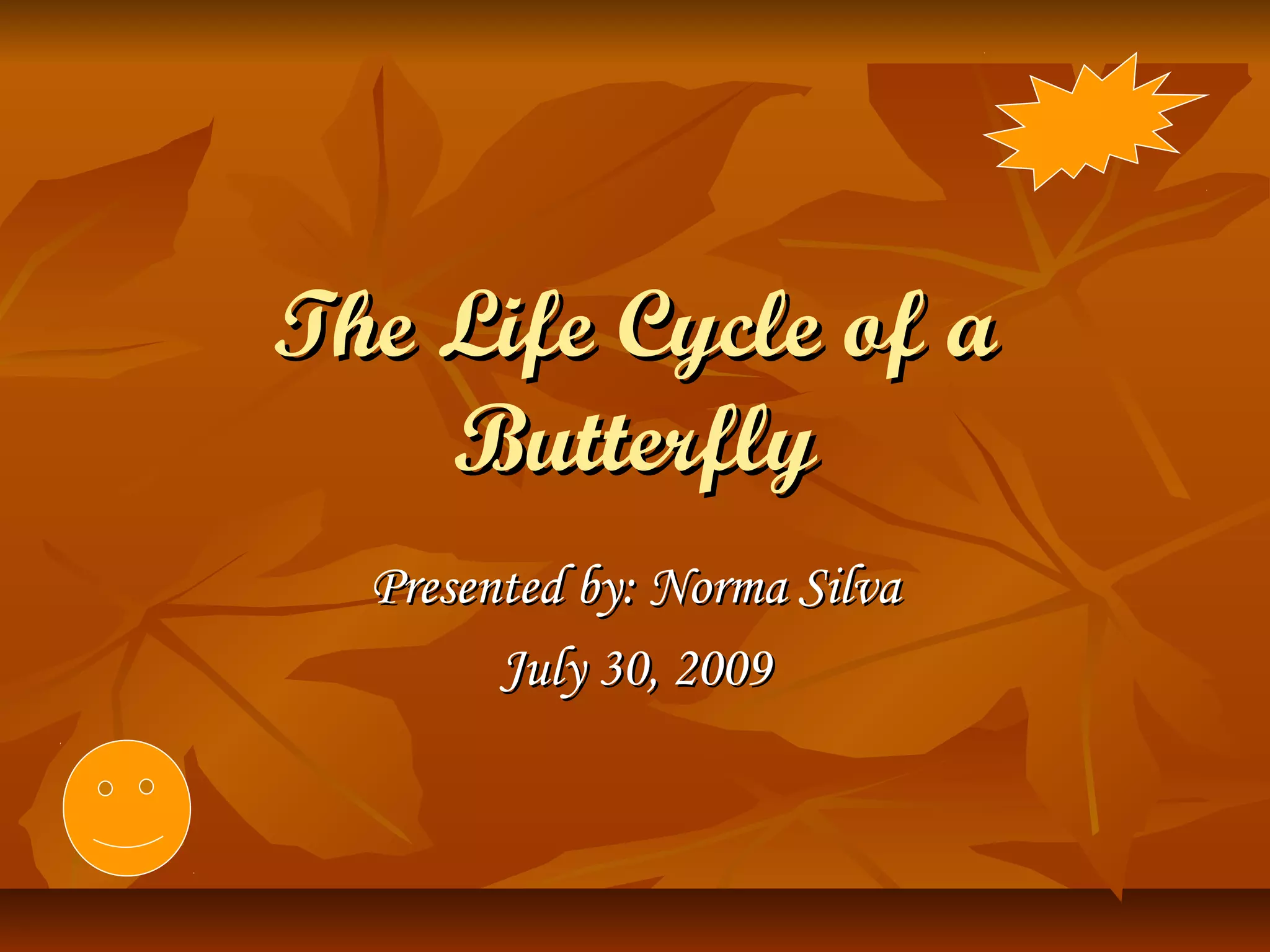 The Life Cycle of a Butterfly

Presented by: Norma Silva

July 30, 2009